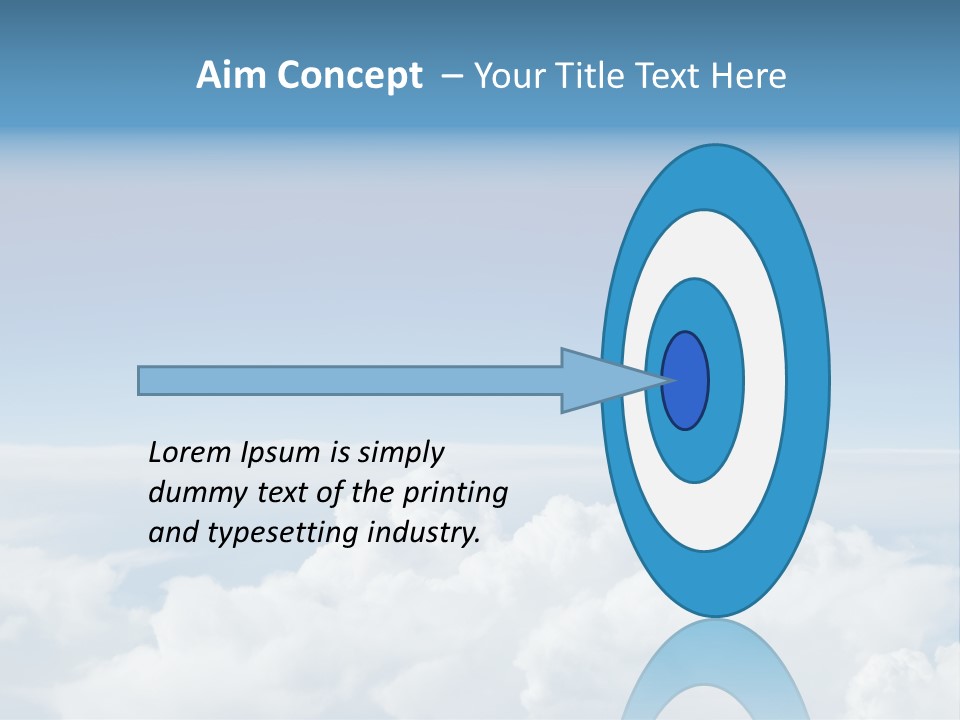 Aim Concept – Your Title Text Here

Lorem Ipsum is simply dummy text of the printing and typesetting industry.